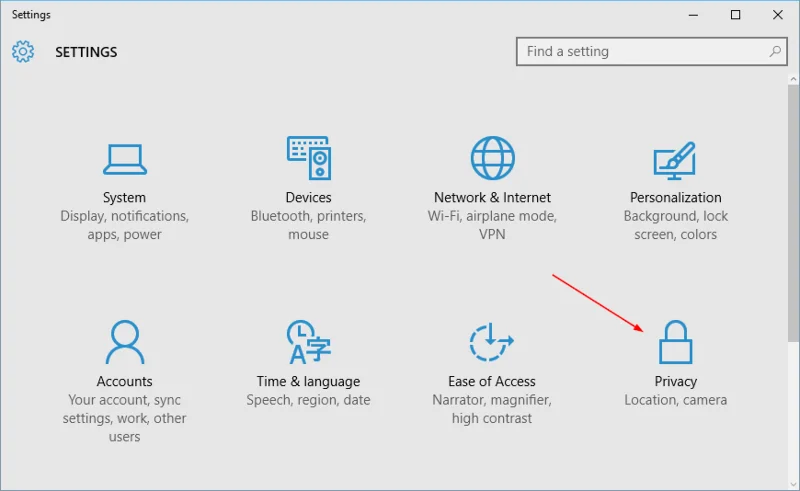 Settings

SETTINGS

Find a setting

System
Display, notifications, apps, power

Devices
Bluetooth, printers, mouse

Network & Internet
Wi-Fi, airplane mode, VPN

Personalization
Background, lock screen, colors

Accounts
Your account, sync settings, work, other users

Time & language
Speech, region, date

Ease of Access
Narrator, magnifier, high contrast

Privacy
Location, camera